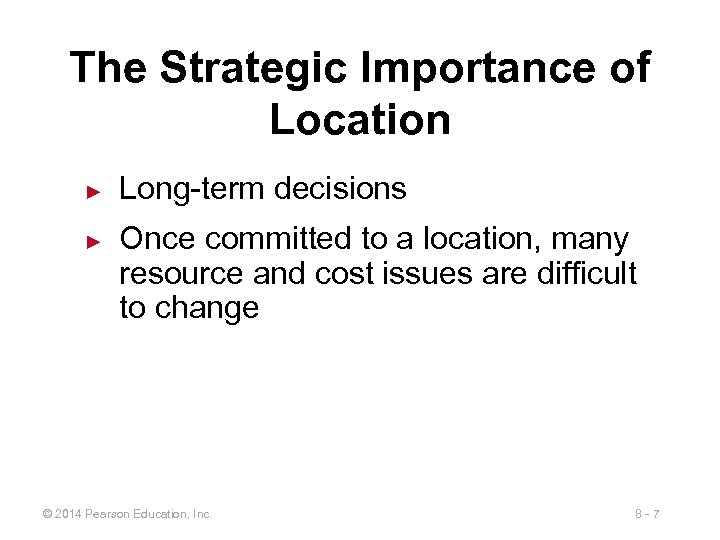 The Strategic Importance of Location

► Long-term decisions

► Once committed to a location, many resource and cost issues are difficult to change

© 2014 Pearson Education, Inc.

8 - 7